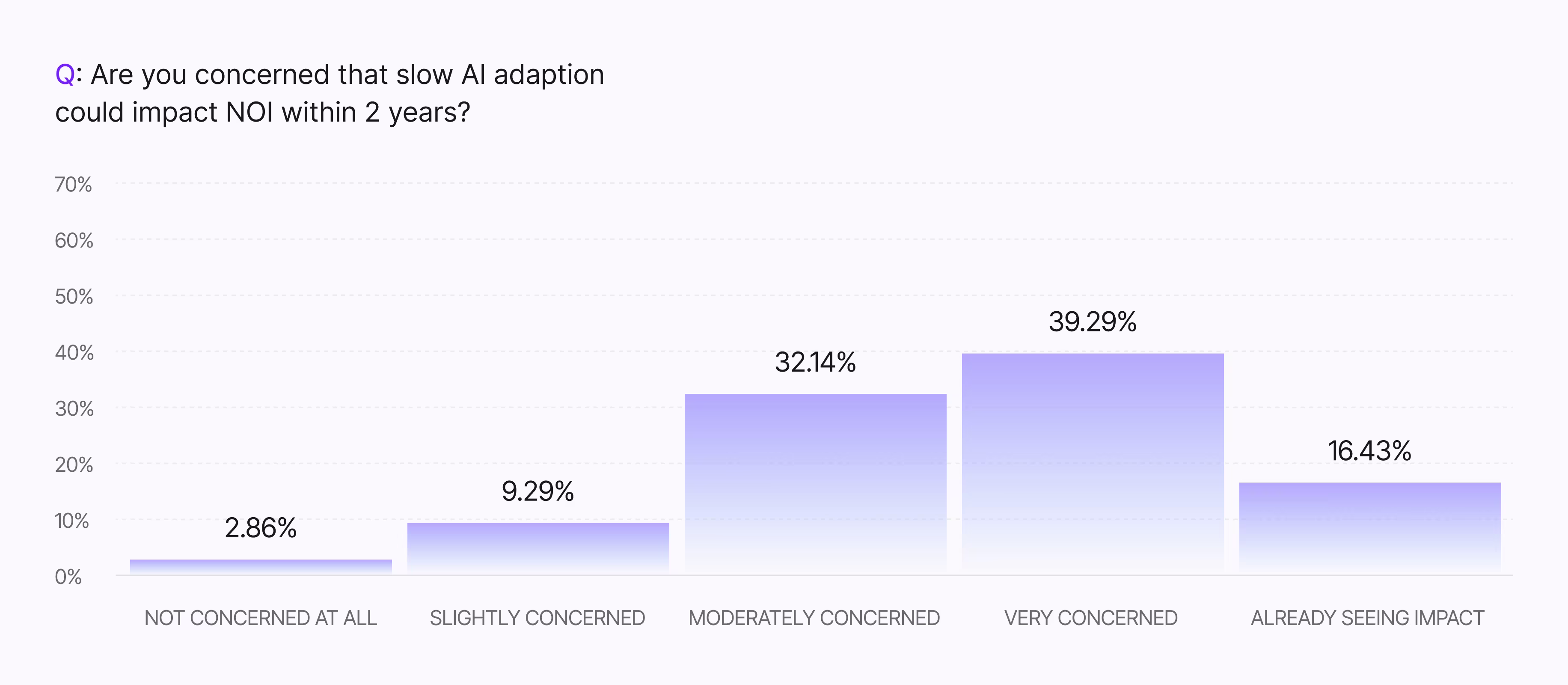 Q: Are you concerned that slow AI adaption could impact NOI within 2 years?

70%
60%
50%
40%
30%
20%
10%
0%

2.86%
9.29%
32.14%
39.29%
16.43%

NOT CONCERNED AT ALL
SLIGHTLY CONCERNED
MODERATELY CONCERNED
VERY CONCERNED
ALREADY SEEING IMPACT